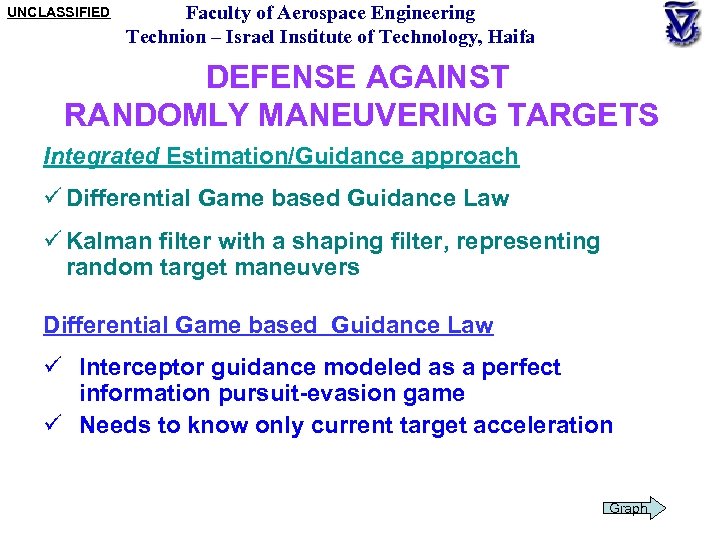 UNCLASSIFIED

Faculty of Aerospace Engineering
Technion – Israel Institute of Technology, Haifa

DEFENSE AGAINST
RANDOMLY MANEUVERING TARGETS

Integrated Estimation/Guidance approach

✓ Differential Game based Guidance Law

✓ Kalman filter with a shaping filter, representing random target maneuvers

Differential Game based Guidance Law

✓ Interceptor guidance modeled as a perfect information pursuit-evasion game

✓ Needs to know only current target acceleration

Graph